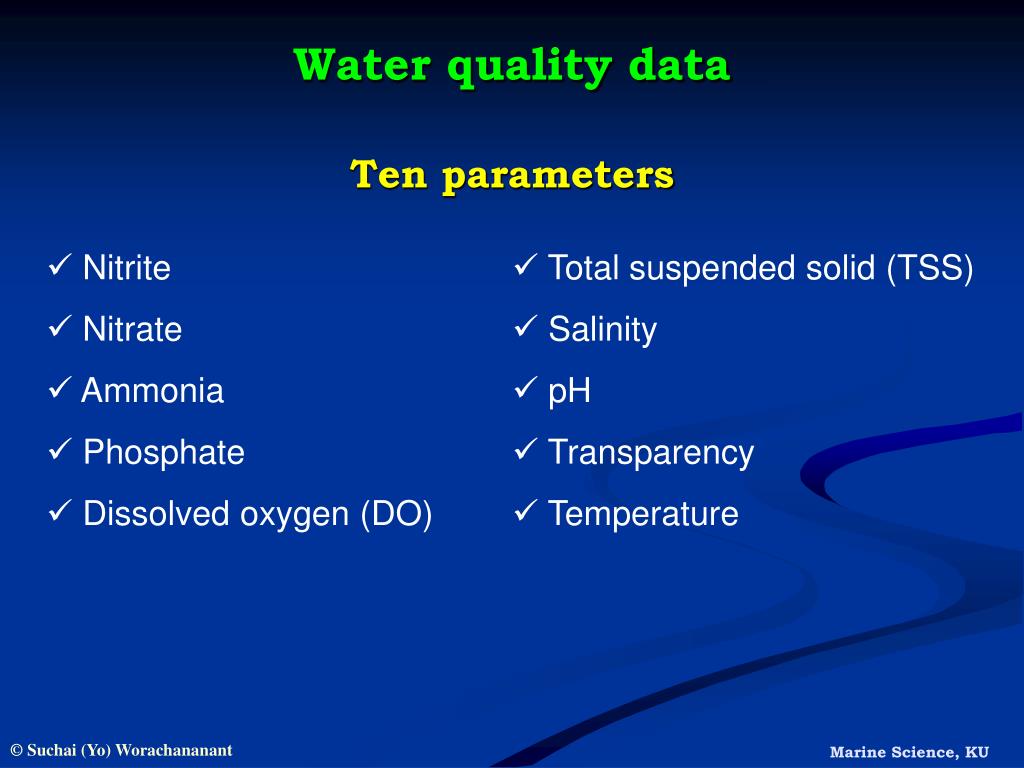 Water quality data

Ten parameters

✓ Nitrite
✓ Nitrate
✓ Ammonia
✓ Phosphate
✓ Dissolved oxygen (DO)

✓ Total suspended solid (TSS)
✓ Salinity
✓ pH
✓ Transparency
✓ Temperature

© Suchai (Yo) Worachananant

Marine Science, KU